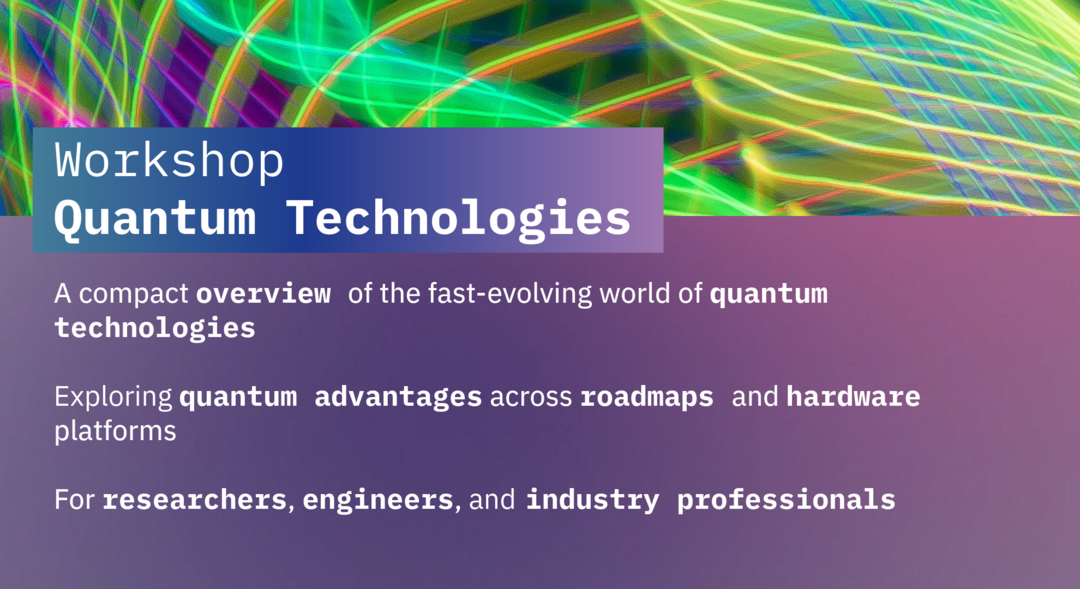 Workshop
Quantum Technologies

A compact overview of the fast-evolving world of quantum technologies

Exploring quantum advantages across roadmaps and hardware platforms

For researchers, engineers, and industry professionals